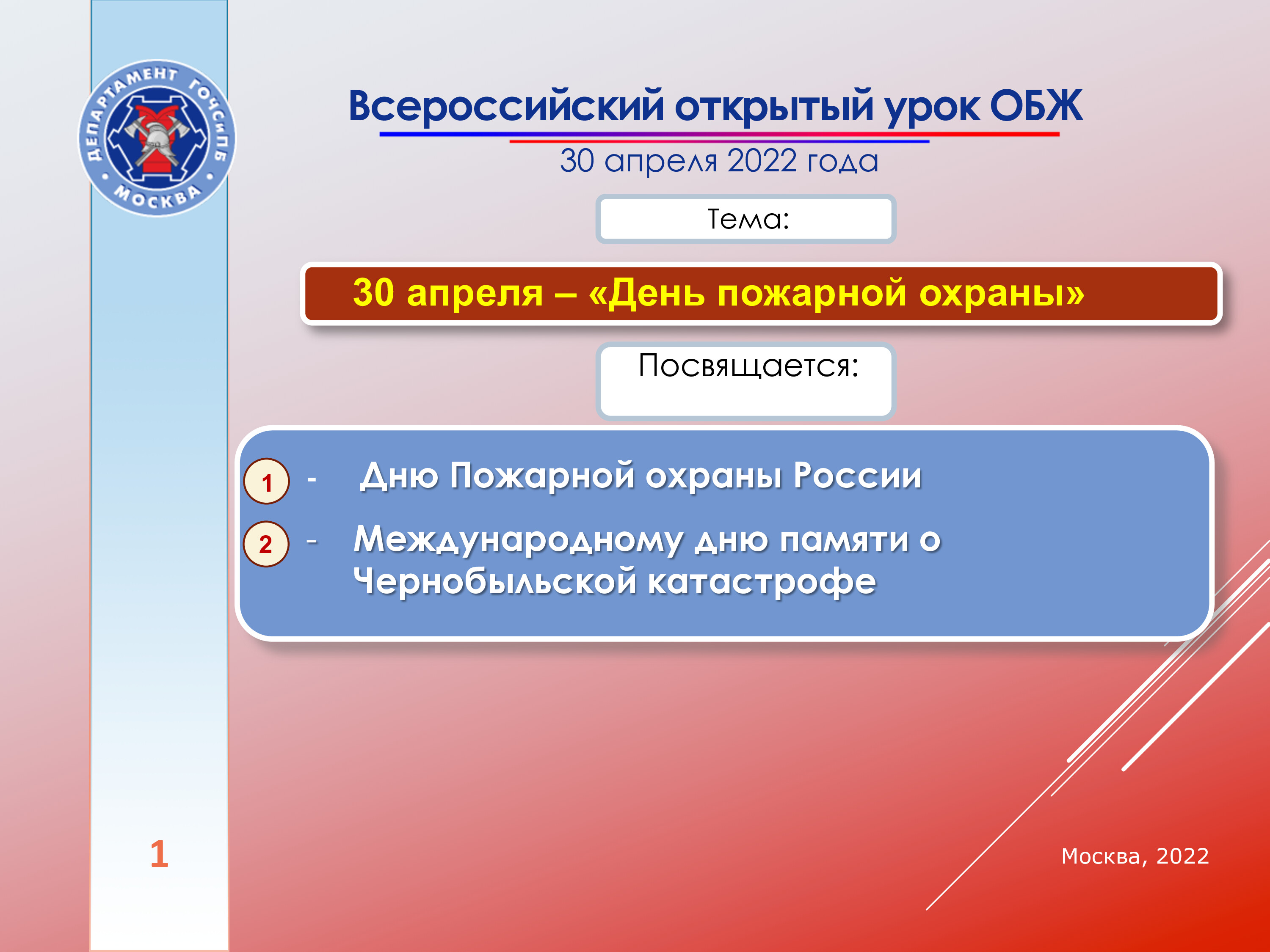 ДЕПАРТАМЕНТ ГОЧСиПБ
МОСКВА

Всероссийский открытый урок ОБЖ

30 апреля 2022 года

Тема:

30 апреля – «День пожарной охраны»

Посвящается:

1 - Дню Пожарной охраны России

2 - Международному дню памяти о Чернобыльской катастрофе

1

Москва, 2022